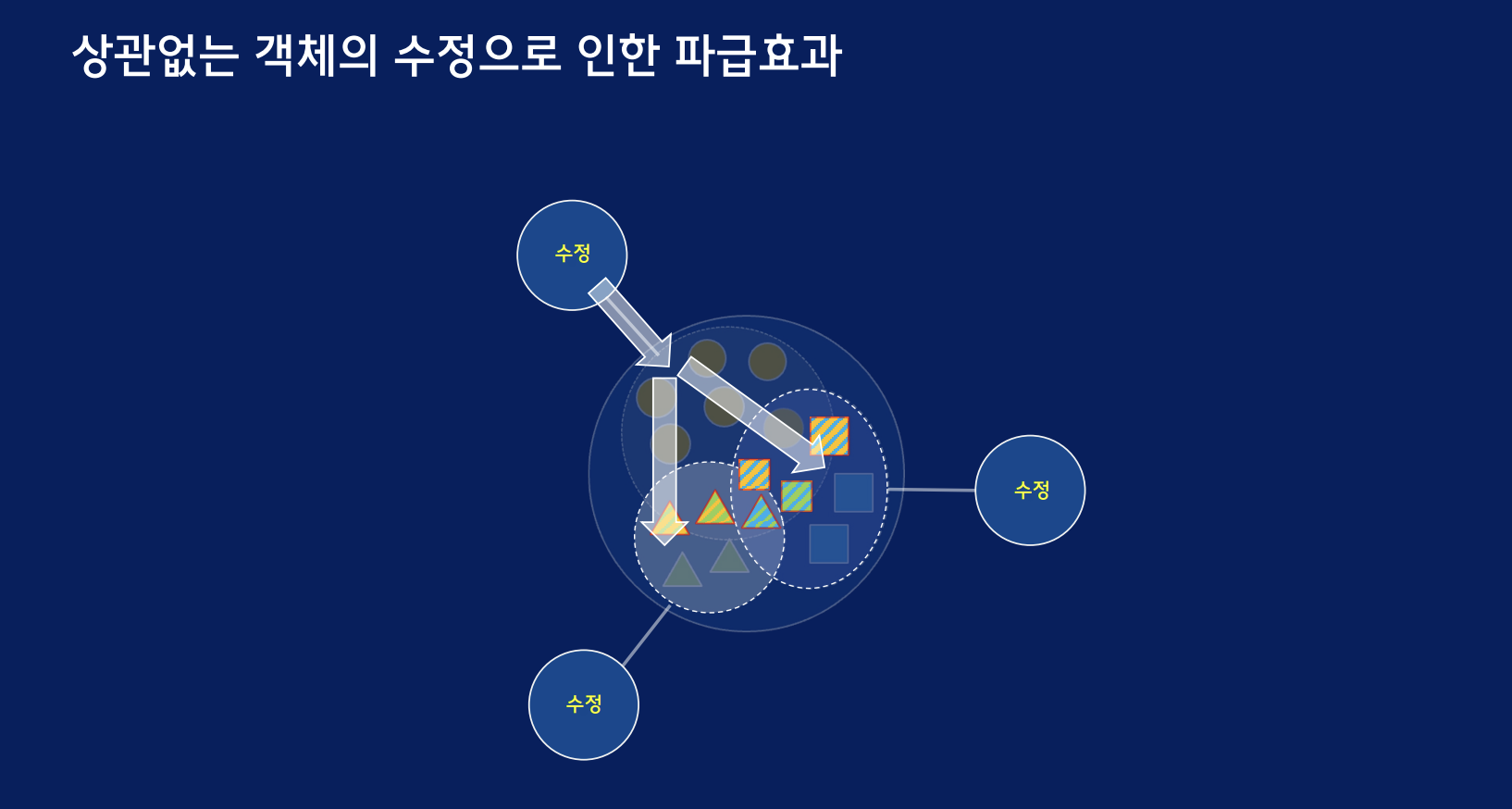 상관없는 객체의 수정으로 인한 파급효과

수정

수정

수정